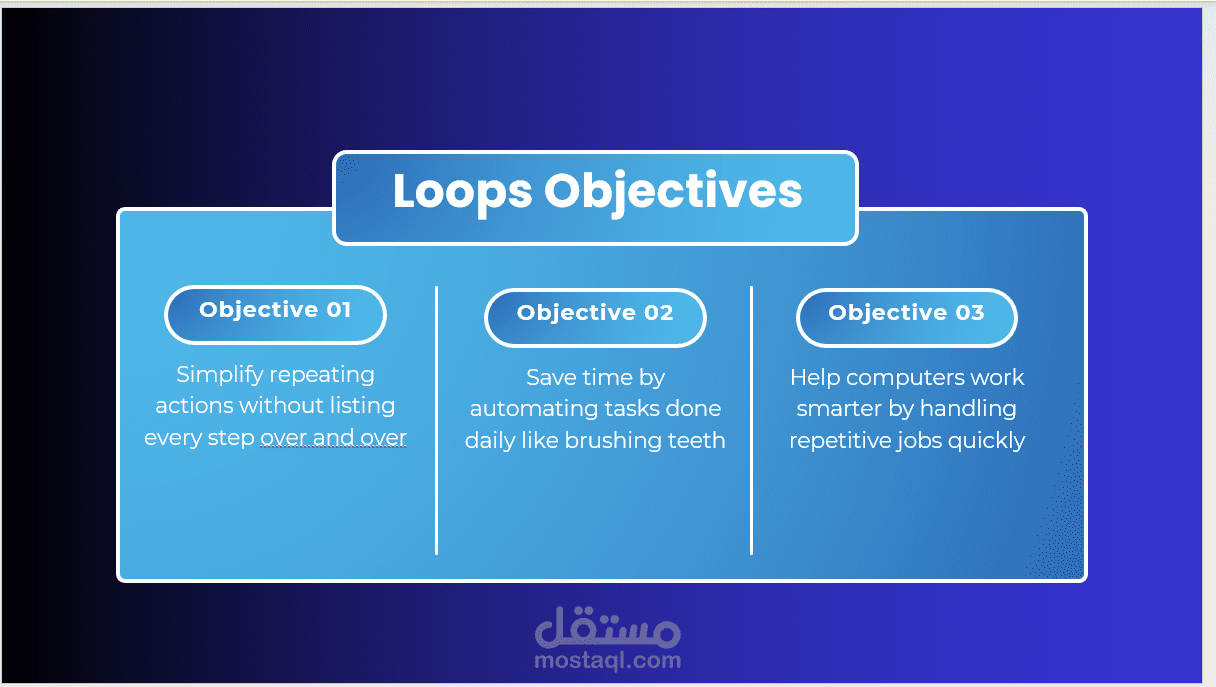 Loops Objectives

Objective 01

Simplify repeating actions without listing every step over and over

Objective 02

Save time by automating tasks done daily like brushing teeth

Objective 03

Help computers work smarter by handling repetitive jobs quickly

مستقل
mostaql.com